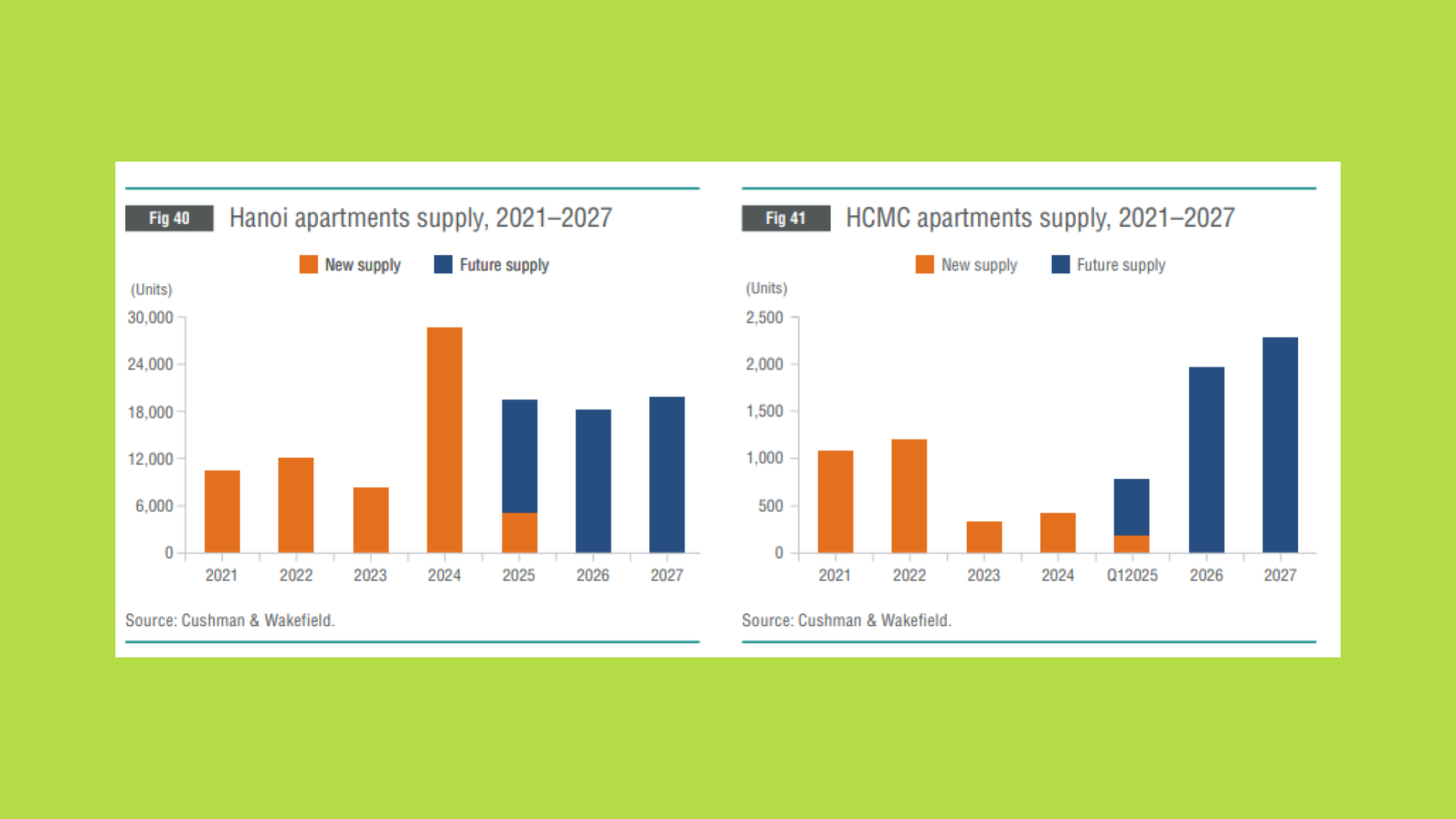 Fig 40 Hanoi apartments supply, 2021–2027

New supply Future supply

(Units)

30,000
24,000
18,000
12,000
6,000
0

2021 2022 2023 2024 2025 2026 2027

Source: Cushman & Wakefield.

Fig 41 HCMC apartments supply, 2021–2027

New supply Future supply

(Units)

2,500
2,000
1,500
1,000
500
0

2021 2022 2023 2024 Q12025 2026 2027

Source: Cushman & Wakefield.